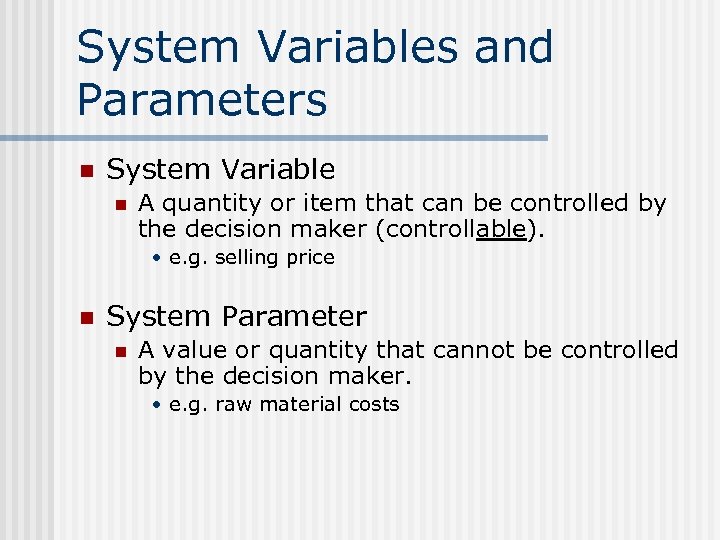 System Variables and Parameters

System Variable
A quantity or item that can be controlled by the decision maker (controllable).
• e.g. selling price

System Parameter
A value or quantity that cannot be controlled by the decision maker.
• e.g. raw material costs